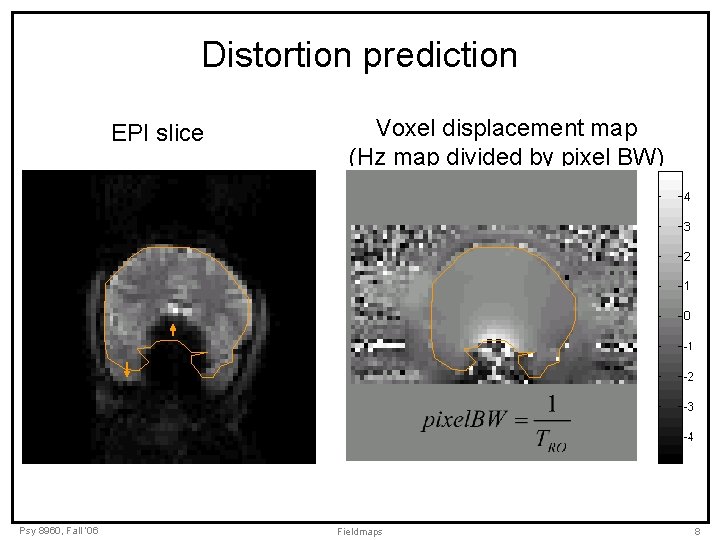 Distortion prediction

EPI slice

Voxel displacement map
(Hz map divided by pixel BW)

4
3
2
1
0
-1
-2
-3
-4

$pixelBW = \frac{1}{T_{RO}}$

Psy 8960, Fall '06

Fieldmaps

8